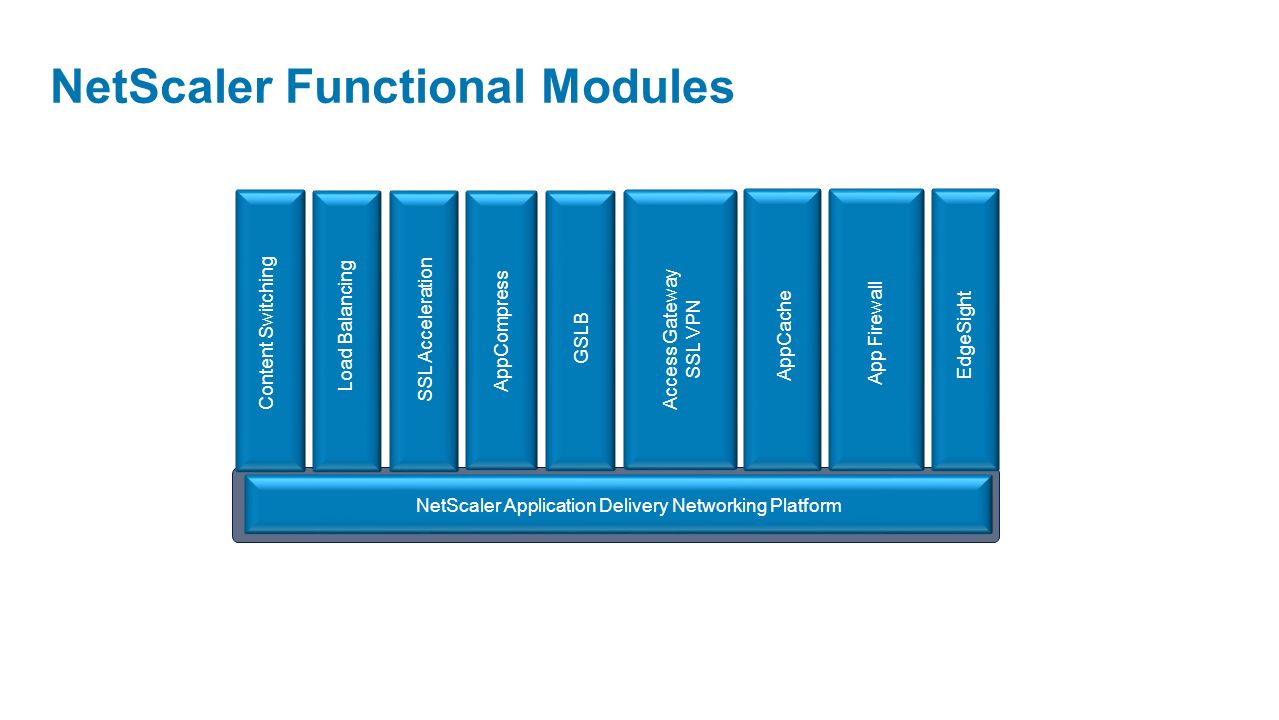 NetScaler Functional Modules

Content Switching

Load Balancing

SSL Acceleration

AppCompress

GSLB

Access Gateway
SSL VPN

AppCache

App Firewall

EdgeSight

NetScaler Application Delivery Networking Platform